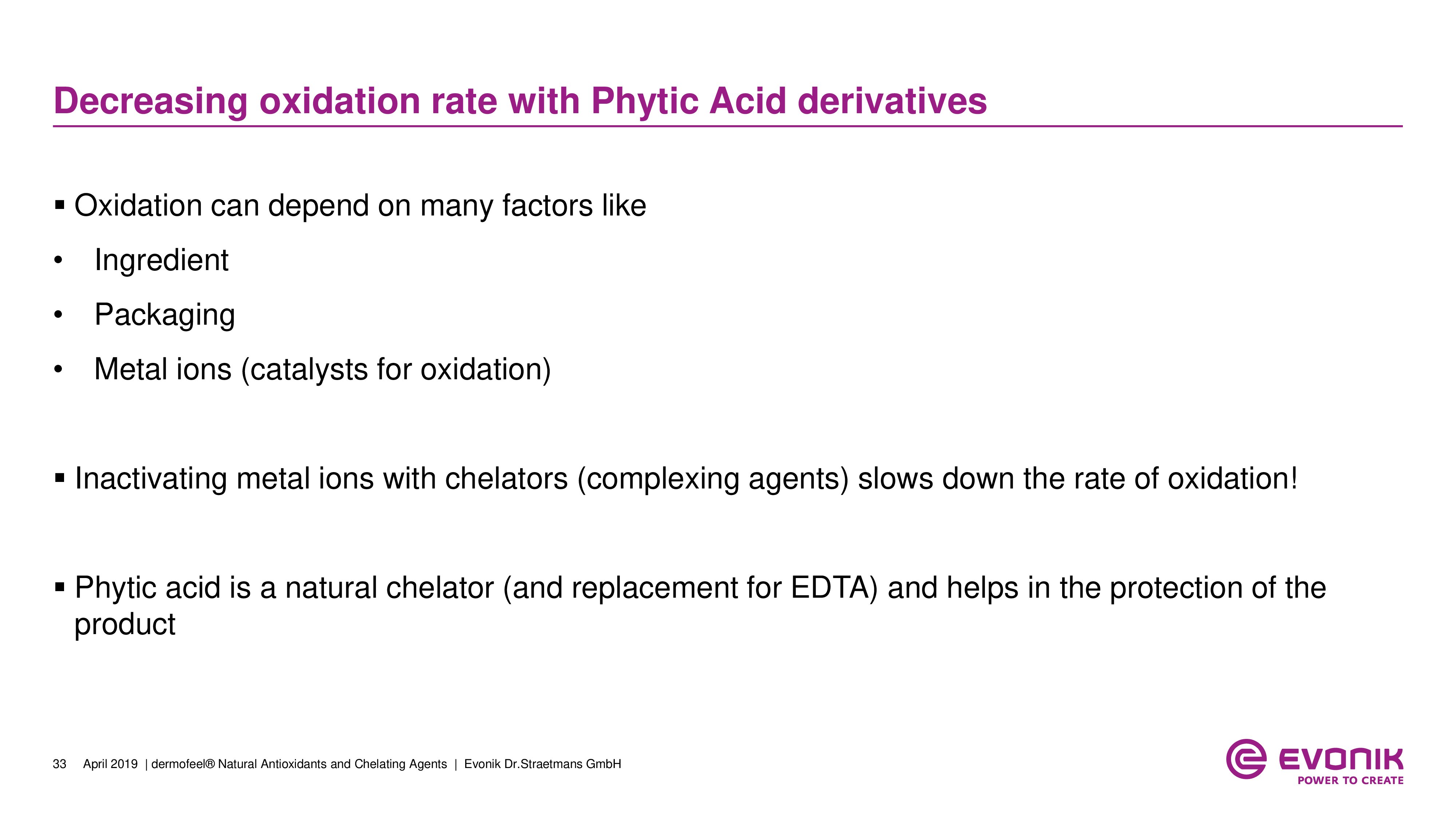 Decreasing oxidation rate with Phytic Acid derivatives

▪ Oxidation can depend on many factors like

• Ingredient

• Packaging

• Metal ions (catalysts for oxidation)

▪ Inactivating metal ions with chelators (complexing agents) slows down the rate of oxidation!

▪ Phytic acid is a natural chelator (and replacement for EDTA) and helps in the protection of the product

33 April 2019 | dermofeel® Natural Antioxidants and Chelating Agents | Evonik Dr.Straetmans GmbH

EVONIK
POWER TO CREATE